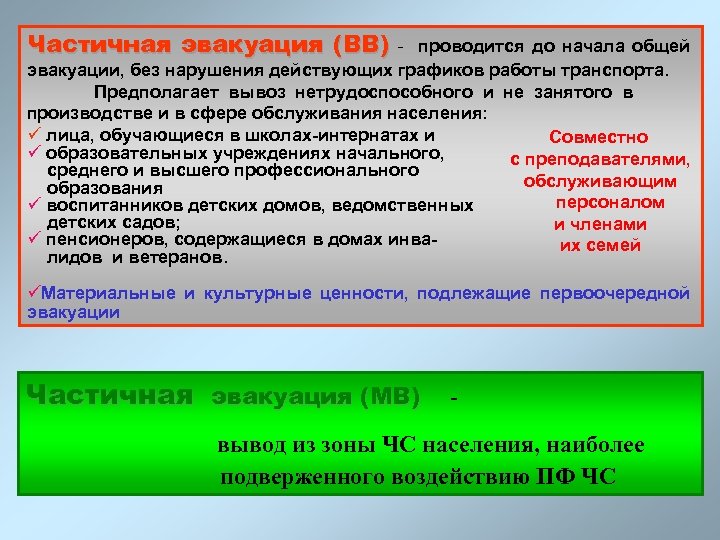 Частичная эвакуация (ВВ) - проводится до начала общей эвакуации, без нарушения действующих графиков работы транспорта.

Предполагает вывоз нетрудоспособного и не занятого в производстве и в сфере обслуживания населения:

✓ лица, обучающиеся в школах-интернатах и
✓ образовательных учреждениях начального, среднего и высшего профессионального образования
✓ воспитанников детских домов, ведомственных детских садов;
✓ пенсионеров, содержащиеся в домах инвалидов и ветеранов.

Совместно с преподавателями, обслуживающим персоналом и членами их семей

✓Материальные и культурные ценности, подлежащие первоочередной эвакуации

Частичная эвакуация (МВ) -

вывод из зоны ЧС населения, наиболее подверженного воздействию ПФ ЧС